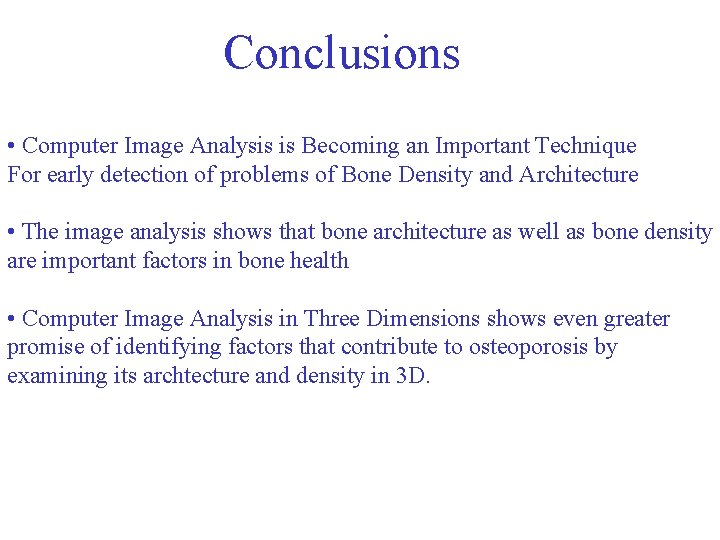 Conclusions

• Computer Image Analysis is Becoming an Important Technique For early detection of problems of Bone Density and Architecture

• The image analysis shows that bone architecture as well as bone density are important factors in bone health

• Computer Image Analysis in Three Dimensions shows even greater promise of identifying factors that contribute to osteoporosis by examining its archtecture and density in 3D.